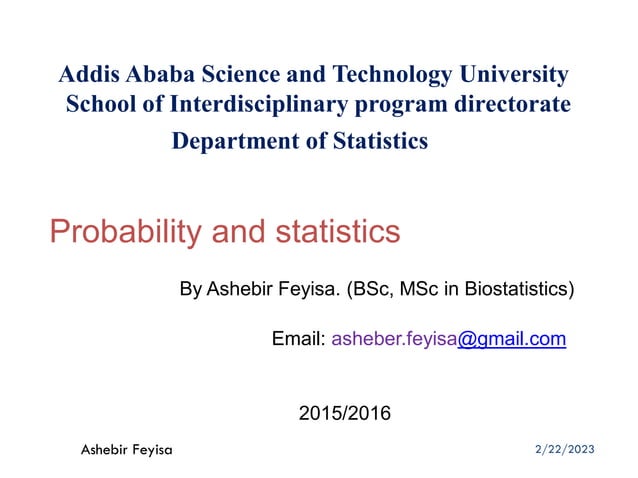 Addis Ababa Science and Technology University
School of Interdisciplinary program directorate
Department of Statistics

Probability and statistics

By Ashebir Feyisa. (BSc, MSc in Biostatistics)

Email: asheber.feyisa@gmail.com

2015/2016

Ashebir Feyisa

2/22/2023